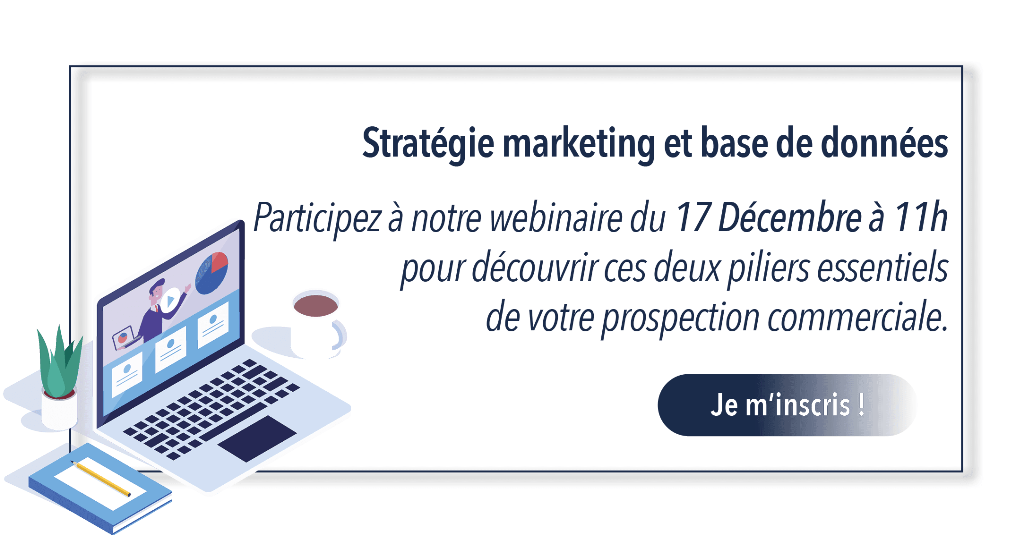 Stratégie marketing et base de données

Participez à notre webinaire du 17 Décembre à 11h pour découvrir ces deux piliers essentiels de votre prospection commerciale.

Je m'inscris !